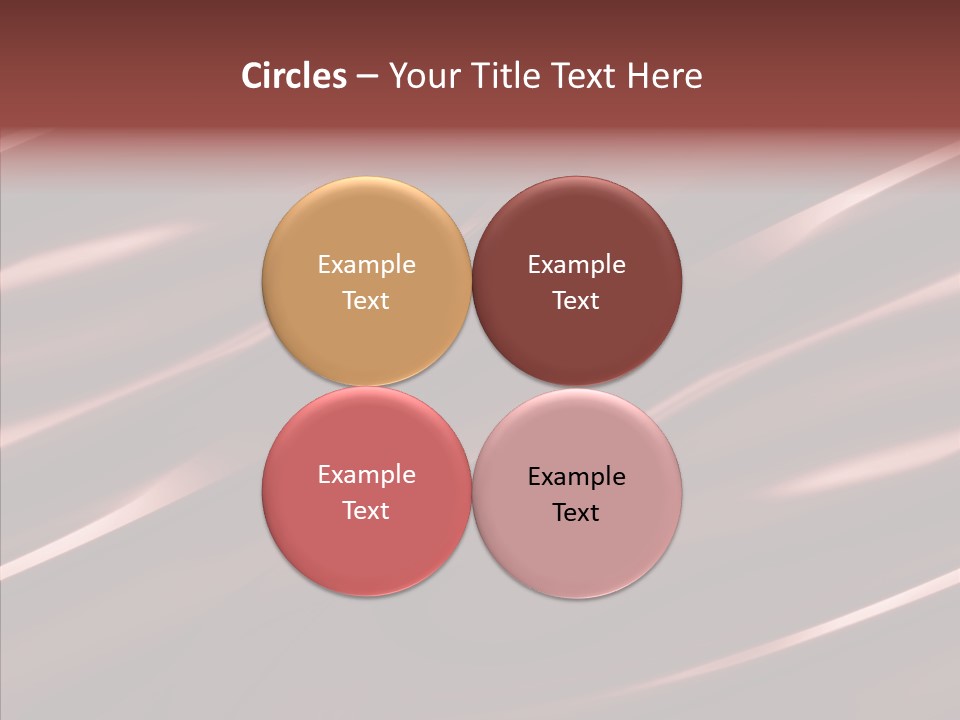 Circles – Your Title Text Here

Example Text

Example Text

Example Text

Example Text